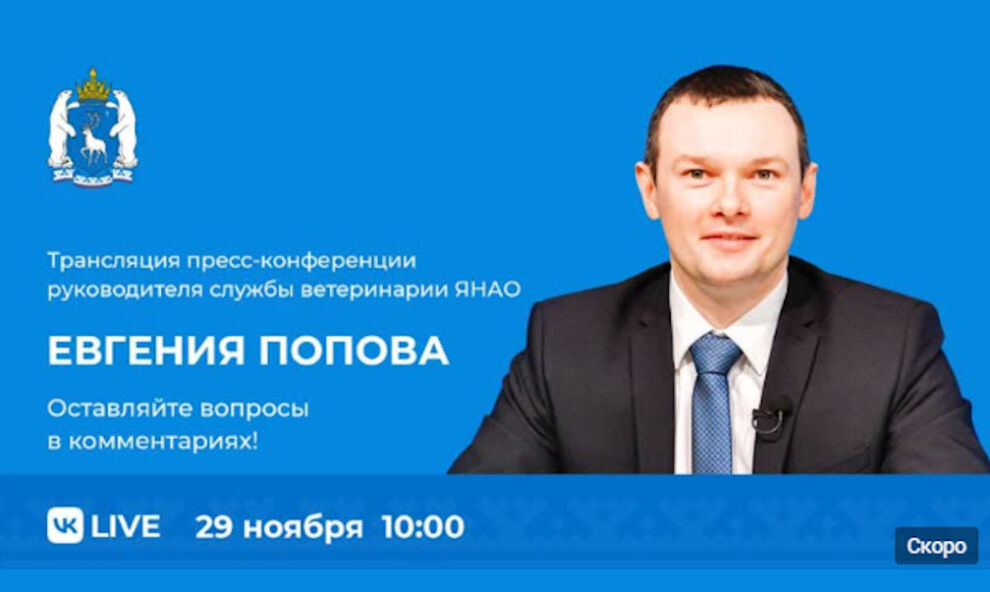 Трансляция пресс-конференции руководителя службы ветеринарии ЯНАО

ЕВГЕНИЯ ПОПОВА

Оставляйте вопросы в комментариях!

VK LIVE 29 ноября 10:00

Скоро